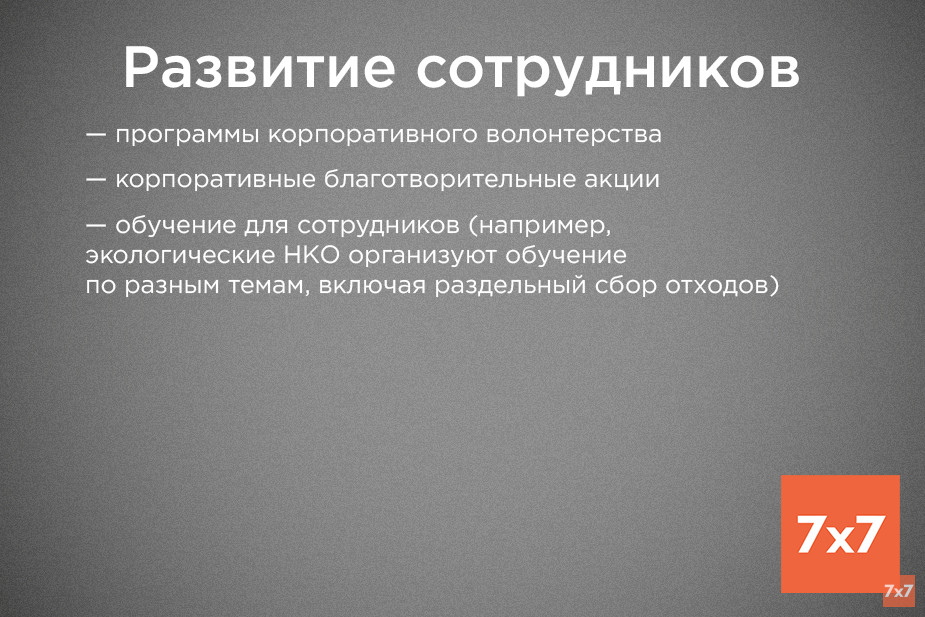 Развитие сотрудников

— программы корпоративного волонтерства

— корпоративные благотворительные акции

— обучение для сотрудников (например, экологические НКО организуют обучение по разным темам, включая раздельный сбор отходов)

7x7

7x7